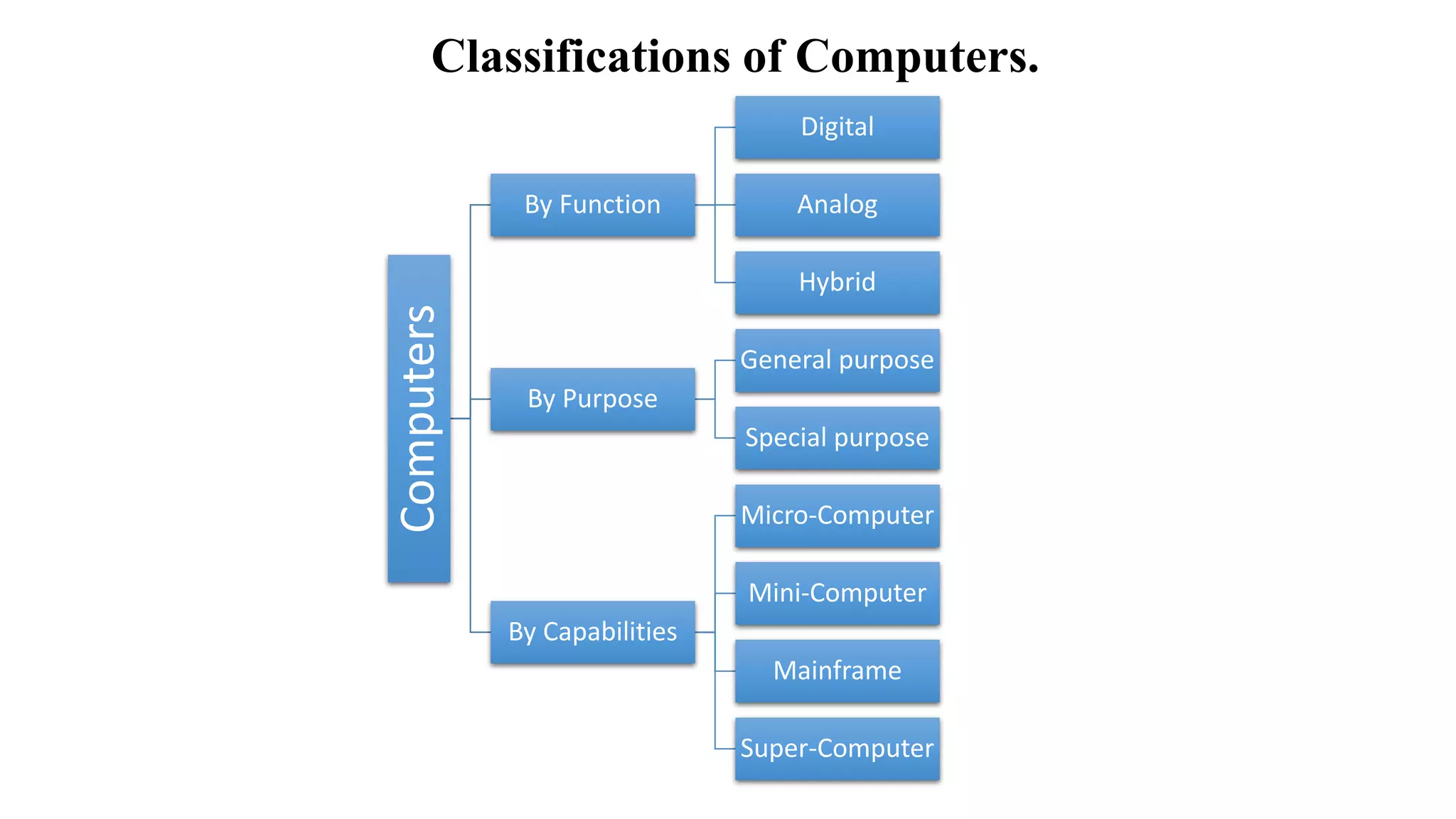 Classifications of Computers.

Computers

By Function

Digital

Analog

Hybrid

By Purpose

General purpose

Special purpose

By Capabilities

Micro-Computer

Mini-Computer

Mainframe

Super-Computer